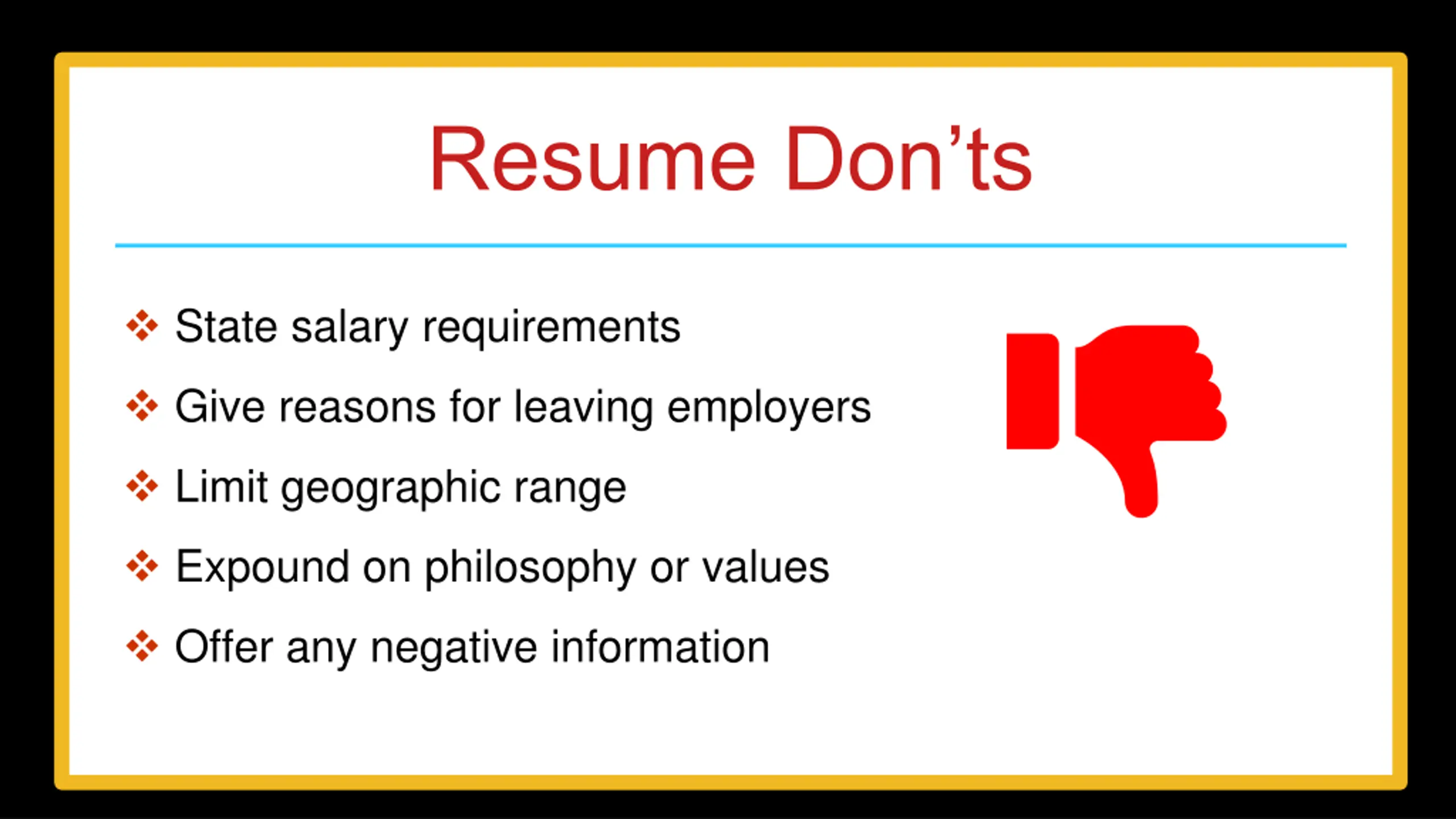 Resume Don’ts

❖ State salary requirements
❖ Give reasons for leaving employers
❖ Limit geographic range
❖ Expound on philosophy or values
❖ Offer any negative information